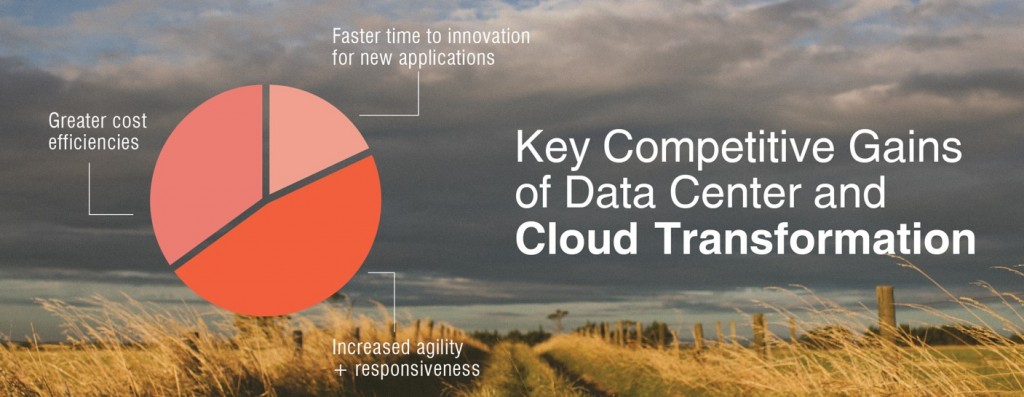 Faster time to innovation for new applications

Greater cost efficiencies

Increased agility + responsiveness

Key Competitive Gains of Data Center and Cloud Transformation